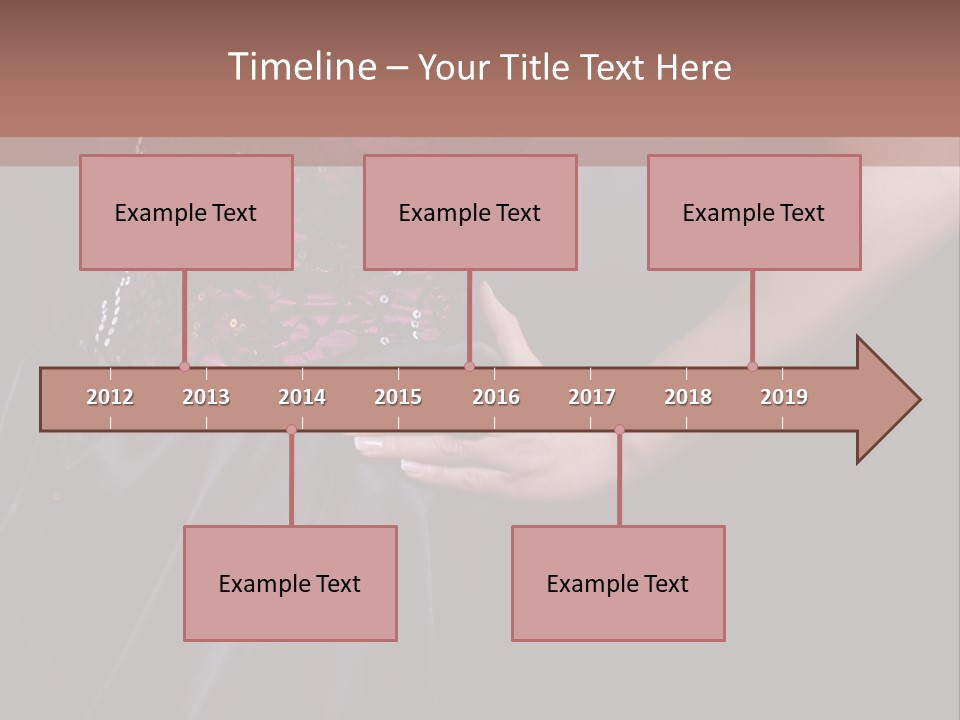 Timeline – Your Title Text Here

Example Text

Example Text

Example Text

2012 2013 2014 2015 2016 2017 2018 2019

Example Text

Example Text